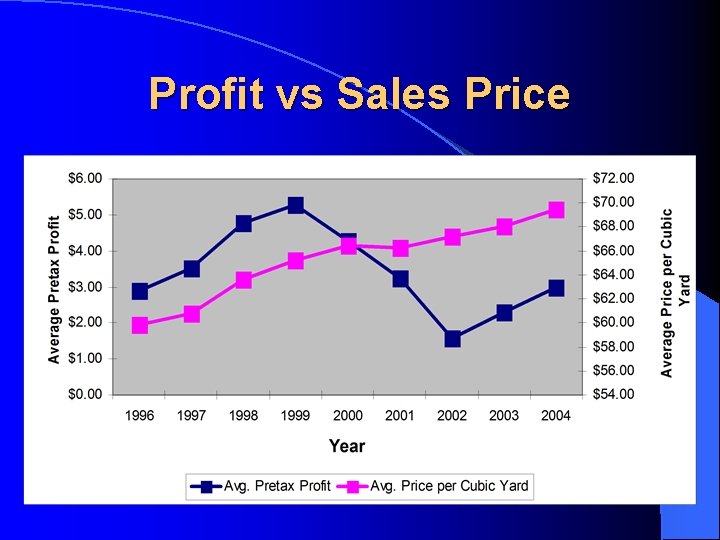 Profit vs Sales Price

Average Pretax Profit

$6.00
$5.00
$4.00
$3.00
$2.00
$1.00
$0.00

$72.00
$70.00
$68.00
$66.00
$64.00
$62.00
$60.00
$58.00
$56.00
$54.00

Average Price per Cubic Yard

1996 1997 1998 1999 2000 2001 2002 2003 2004

Year

Avg. Pretax Profit
Avg. Price per Cubic Yard